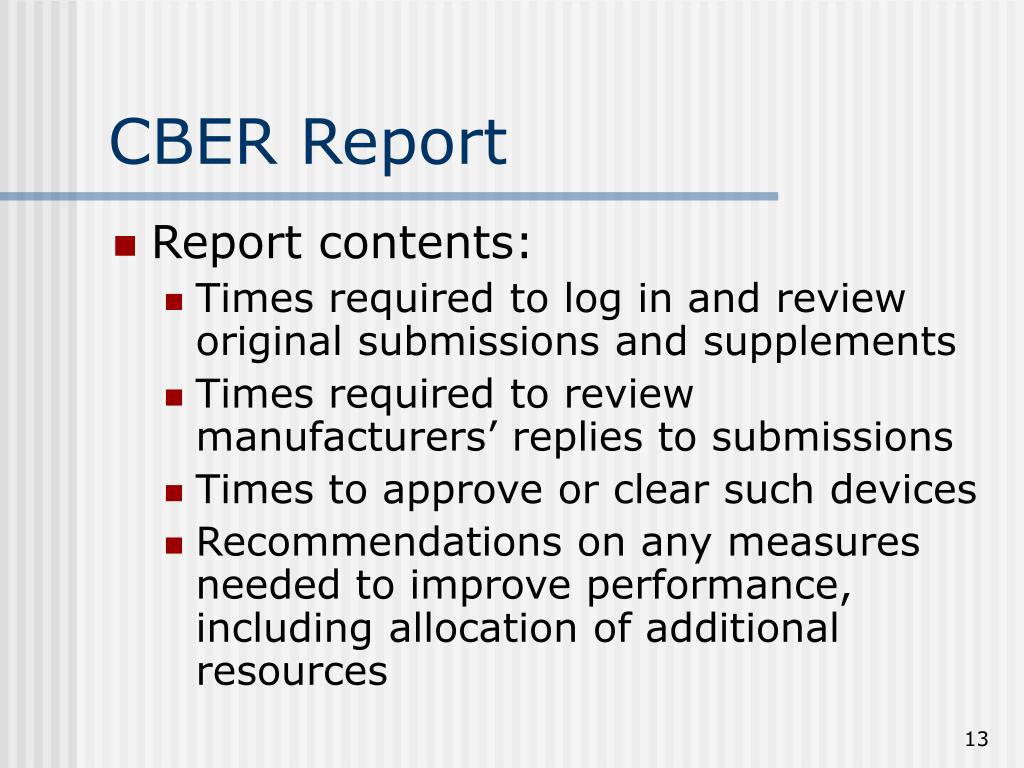 CBER Report

Report contents:

Times required to log in and review original submissions and supplements

Times required to review manufacturers’ replies to submissions

Times to approve or clear such devices

Recommendations on any measures needed to improve performance, including allocation of additional resources

13